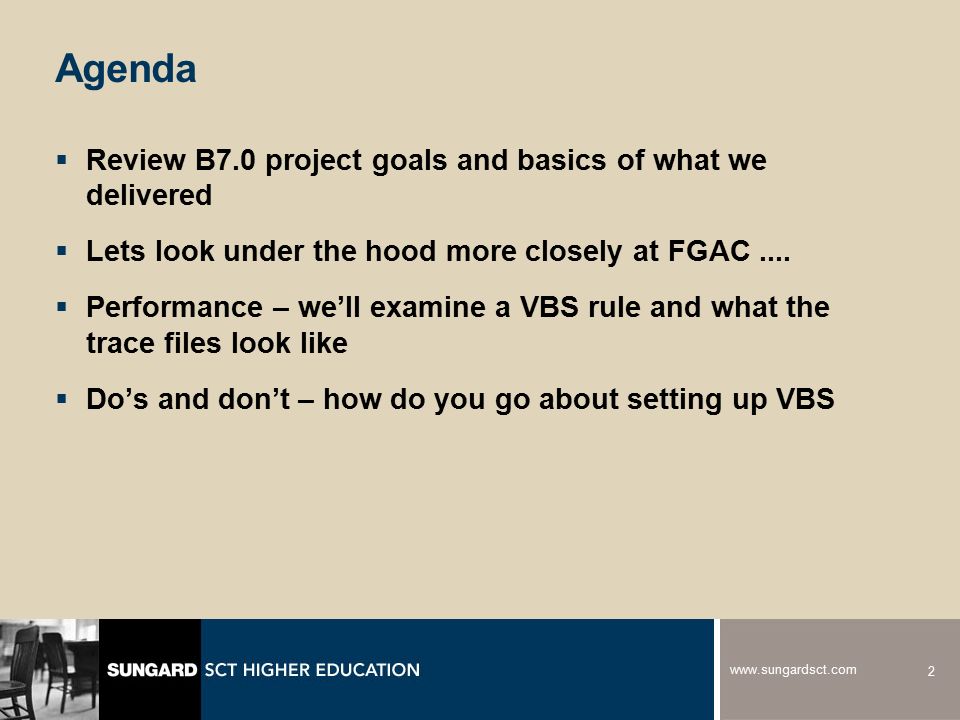 Agenda

▪ Review B7.0 project goals and basics of what we delivered

▪ Lets look under the hood more closely at FGAC ....

▪ Performance – we'll examine a VBS rule and what the trace files look like

▪ Do's and don't – how do you go about setting up VBS

SUNGARD SCT HIGHER EDUCATION

www.sungardsct.com

2